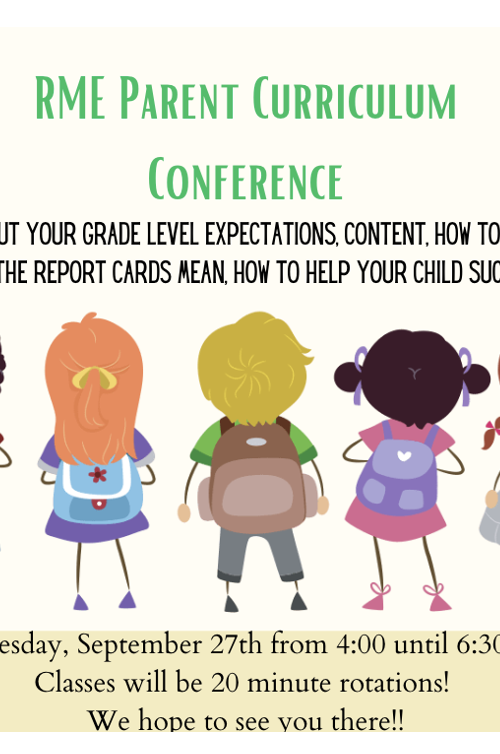 RME Parent Curriculum Conference

UT YOUR GRADE LEVEL EXPECTATIONS, CONTENT, HOW TO THE REPORT CARDS MEAN, HOW TO HELP YOUR CHILD SUC

esday, September 27th from 4:00 until 6:30
Classes will be 20 minute rotations!
We hope to see you there!!